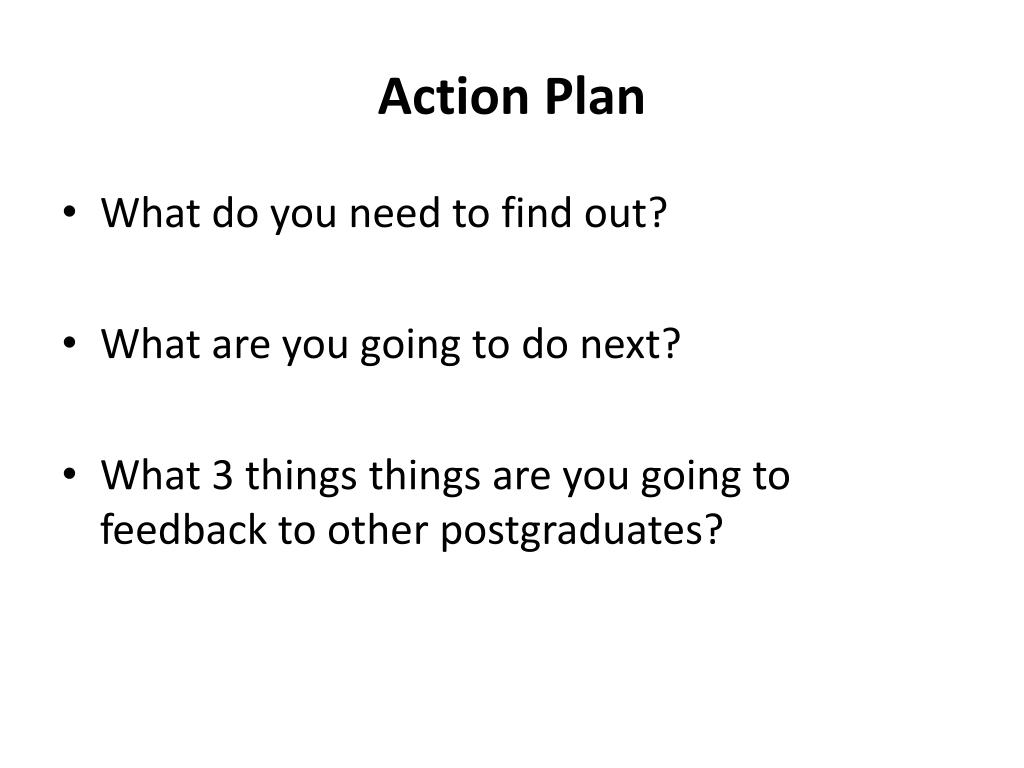 Action Plan

• What do you need to find out?

• What are you going to do next?

• What 3 things things are you going to feedback to other postgraduates?